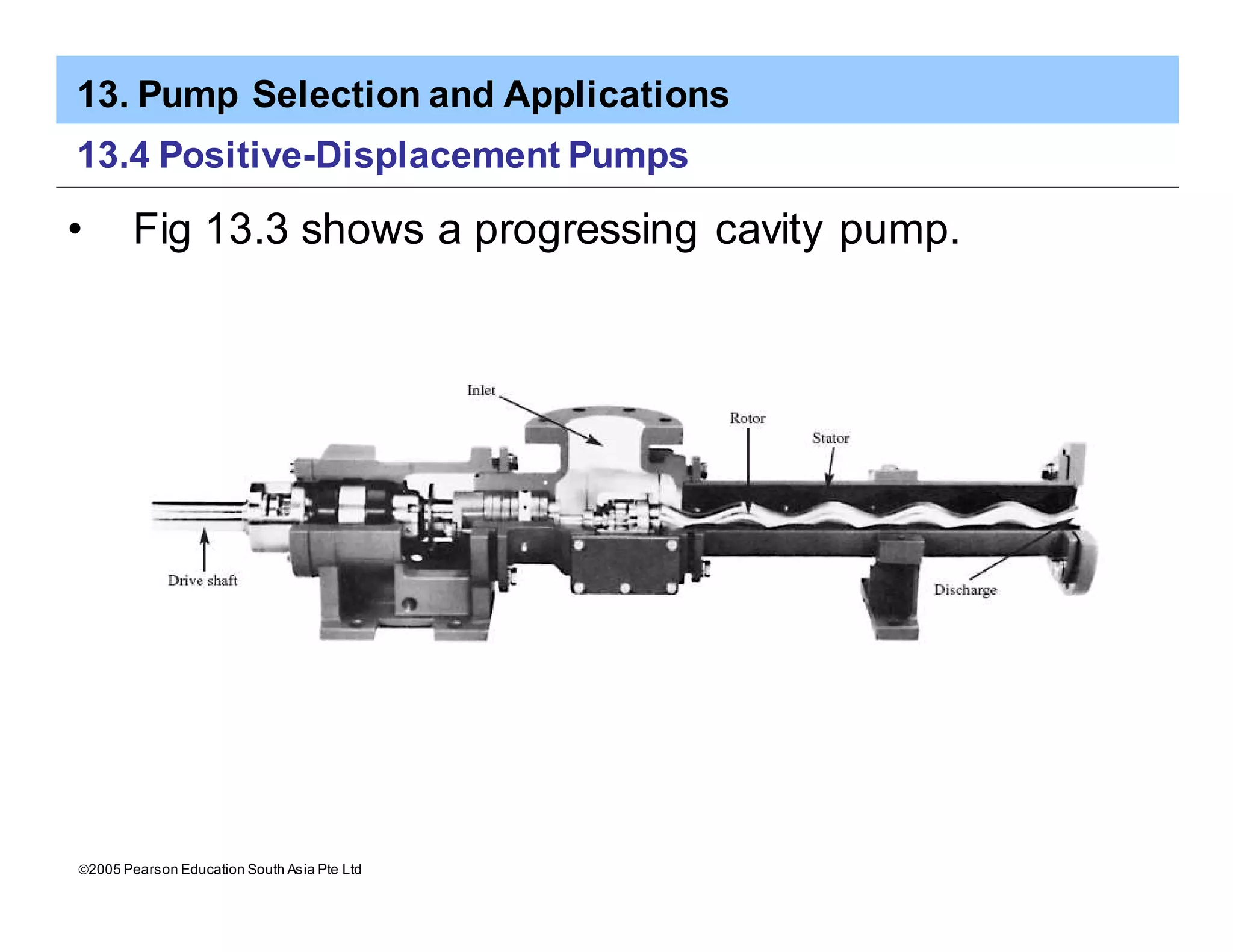 13. Pump Selection and Applications

13.4 Positive-Displacement Pumps

• Fig 13.3 shows a progressing cavity pump.

Inlet

Rotor

Stator

Drive shaft

Discharge

©2005 Pearson Education South Asia Pte Ltd